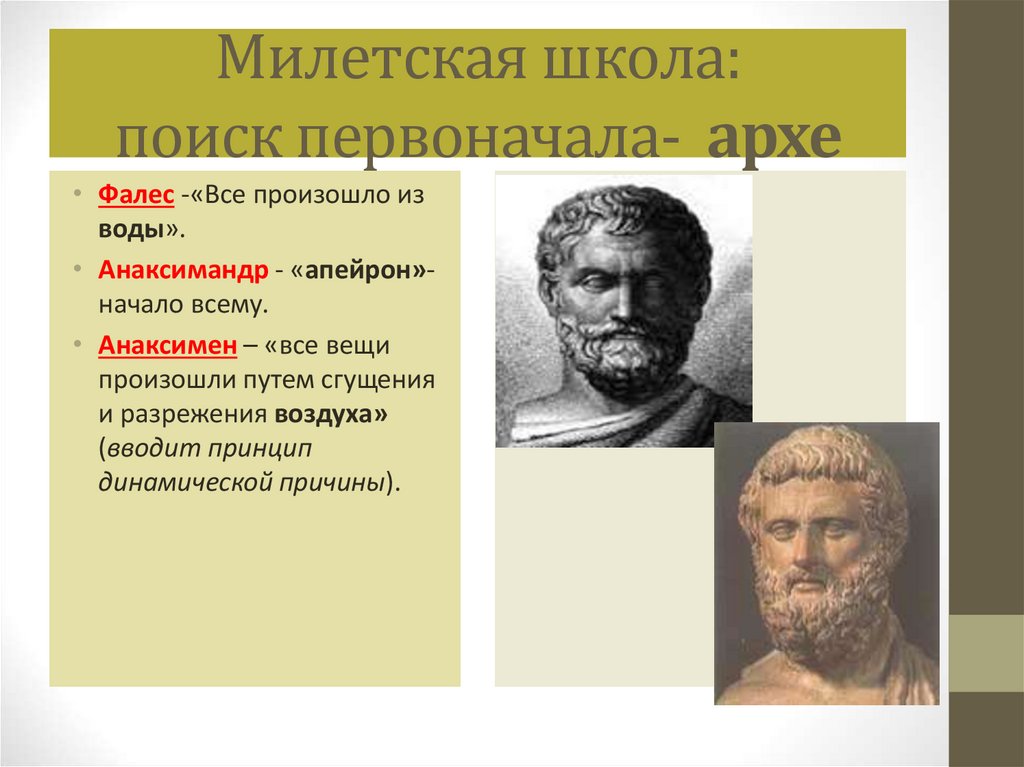 Милетская школа:
поиск первоначала- архе

• Фалес -«Все произошло из воды».
• Анаксимандр - «апейрон»- начало всему.
• Анаксимен – «все вещи произошли путем сгущения и разрежения воздуха» (вводит принцип динамической причины).